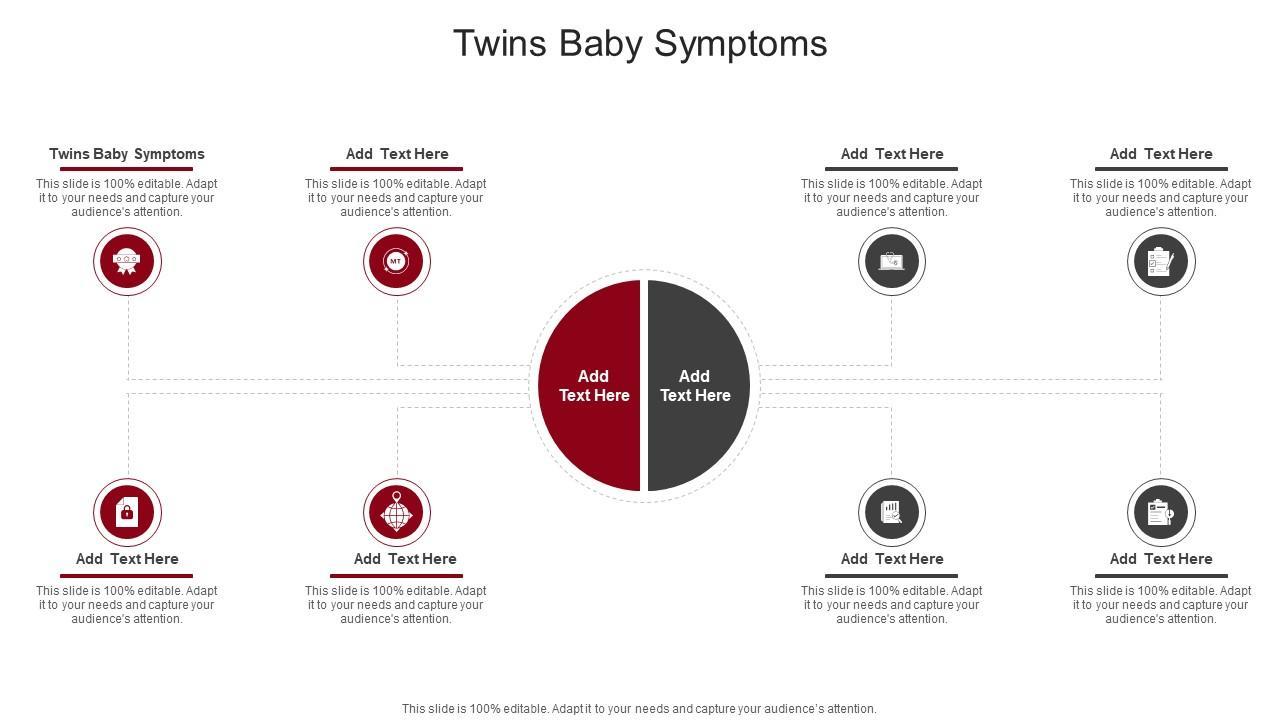 Twins Baby Symptoms

Twins Baby Symptoms

This slide is 100% editable. Adapt it to your needs and capture your audience's attention.

Add Text Here

This slide is 100% editable. Adapt it to your needs and capture your audience's attention.

Add Text Here

This slide is 100% editable. Adapt it to your needs and capture your audience's attention.

Add Text Here

This slide is 100% editable. Adapt it to your needs and capture your audience's attention.

MT

Add Text Here

Add Text Here

Add Text Here

This slide is 100% editable. Adapt it to your needs and capture your audience's attention.

Add Text Here

This slide is 100% editable. Adapt it to your needs and capture your audience's attention.

Add Text Here

This slide is 100% editable. Adapt it to your needs and capture your audience's attention.

Add Text Here

This slide is 100% editable. Adapt it to your needs and capture your audience's attention.

This slide is 100% editable. Adapt it to your needs and capture your audience's attention.